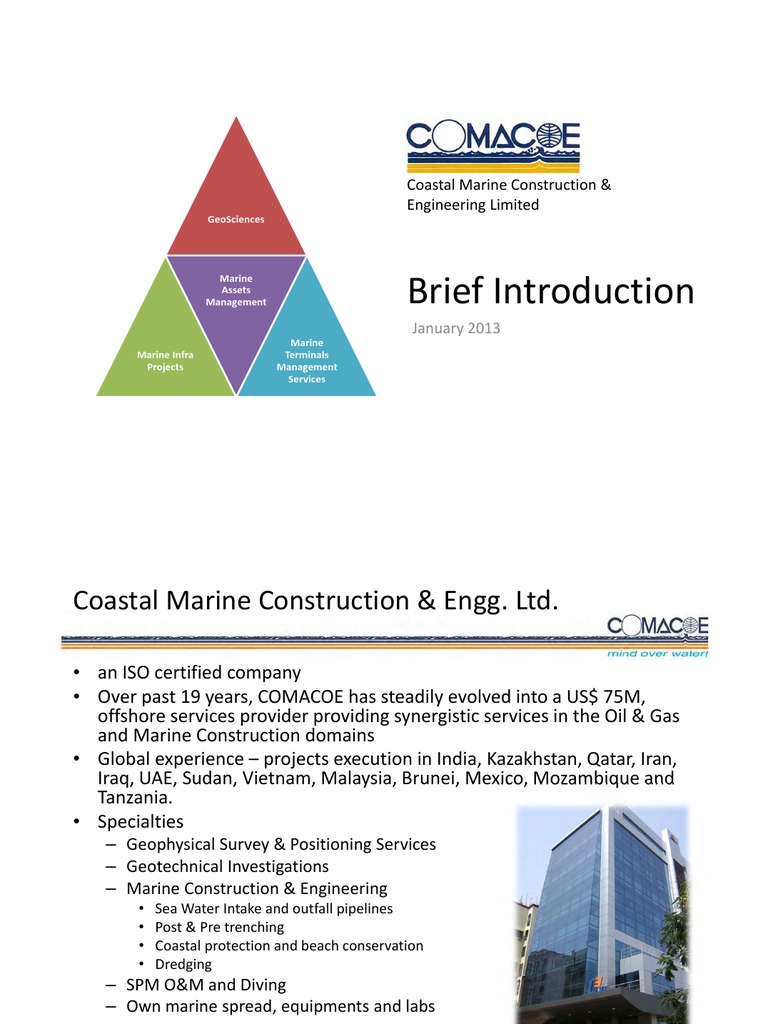 GeoSciences

Marine Assets Management

Marine Infra Projects

Marine Terminals Management Services

COMACOE

Coastal Marine Construction & Engineering Limited

Brief Introduction

January 2013

Coastal Marine Construction & Engg. Ltd.

COMACOE
mind over water!

• an ISO certified company
• Over past 19 years, COMACOE has steadily evolved into a US$ 75M, offshore services provider providing synergistic services in the Oil & Gas and Marine Construction domains
• Global experience – projects execution in India, Kazakhstan, Qatar, Iran, Iraq, UAE, Sudan, Vietnam, Malaysia, Brunei, Mexico, Mozambique and Tanzania.
• Specialties
– Geophysical Survey & Positioning Services
– Geotechnical Investigations
– Marine Construction & Engineering
• Sea Water Intake and outfall pipelines
• Post & Pre trenching
• Coastal protection and beach conservation
• Dredging
– SPM O&M and Diving
– Own marine spread, equipments and labs